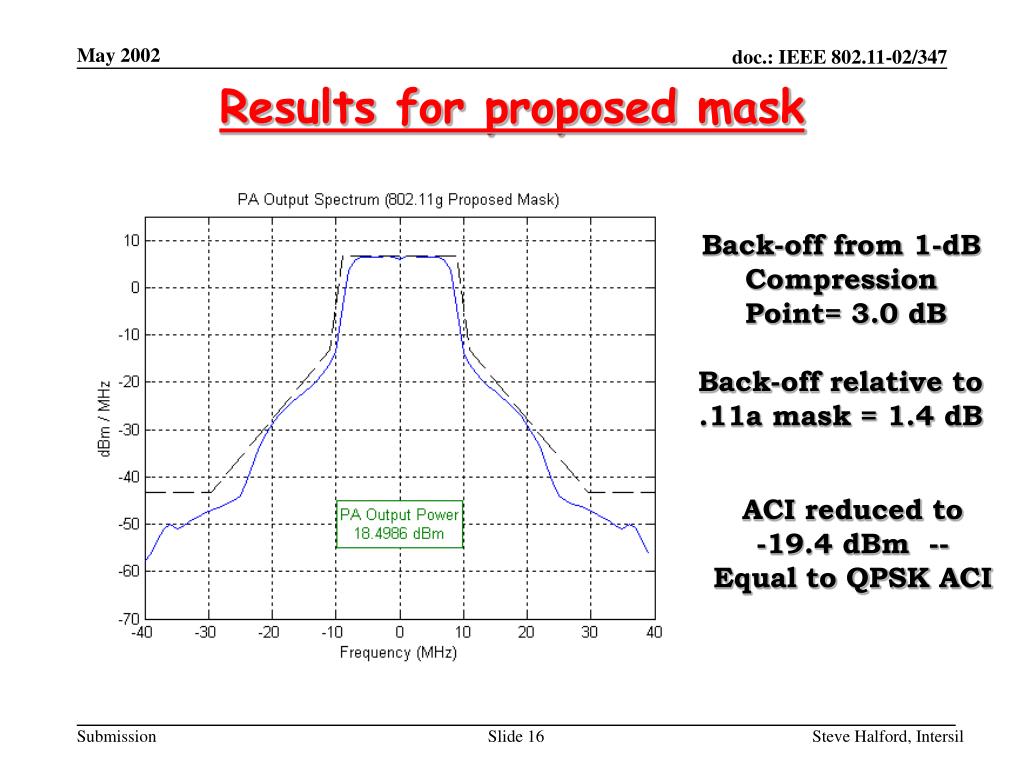 May 2002

doc.: IEEE 802.11-02/347

Results for proposed mask

PA Output Spectrum (802.11g Proposed Mask)

10
0
-10
-20
-30
-40
-50
-60
-70

dBm / MHz

PA Output Power
18.4986 dBm

-40 -30 -20 -10 0 10 20 30 40

Frequency (MHz)

Back-off from 1-dB Compression Point= 3.0 dB

Back-off relative to .11a mask = 1.4 dB

ACI reduced to -19.4 dBm -- Equal to QPSK ACI

Submission

Slide 16

Steve Halford, Intersil